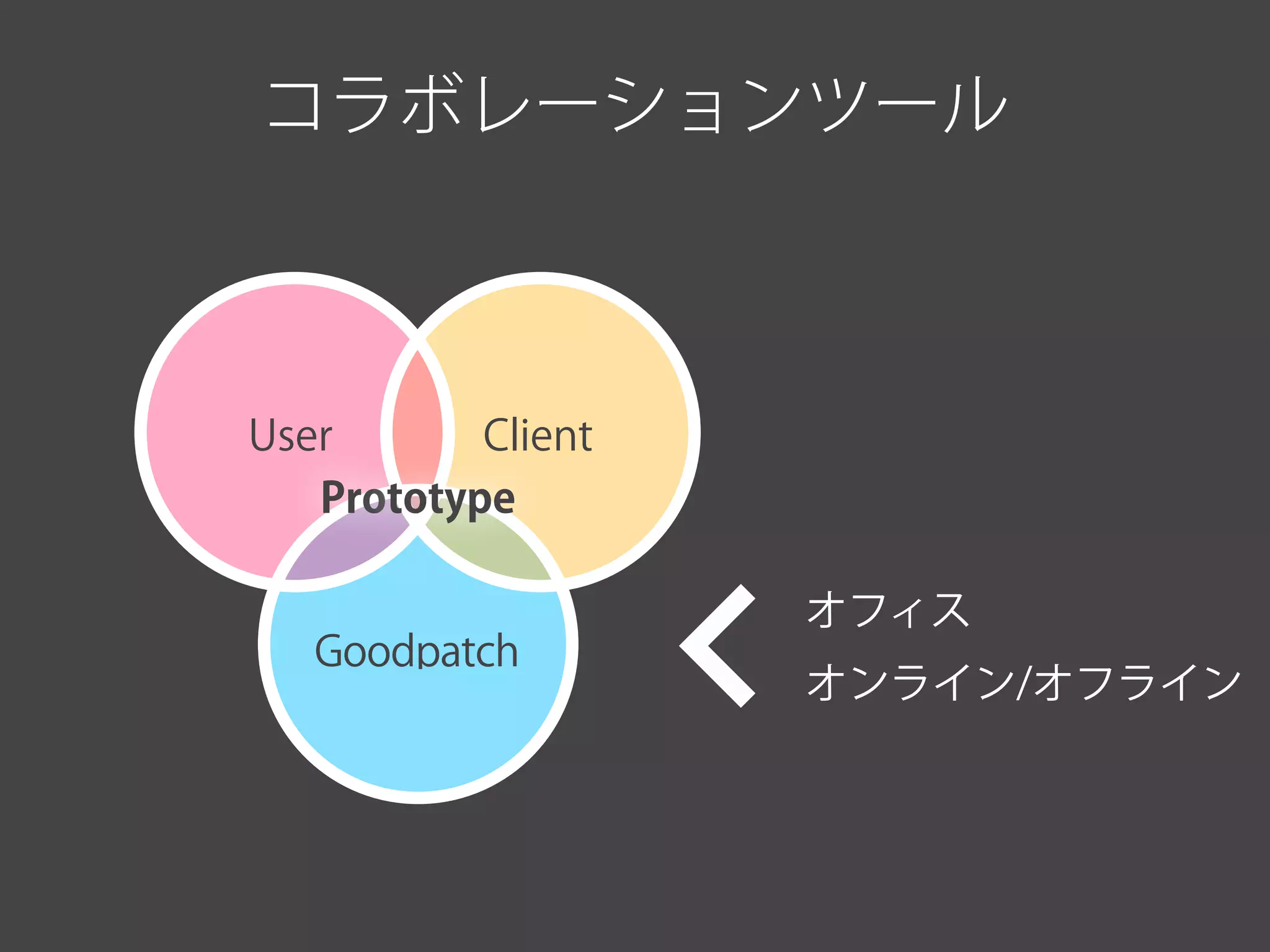 コラボレーションツール

User

Client

Prototype

Goodpatch

オフィス

オンライン/オフライン